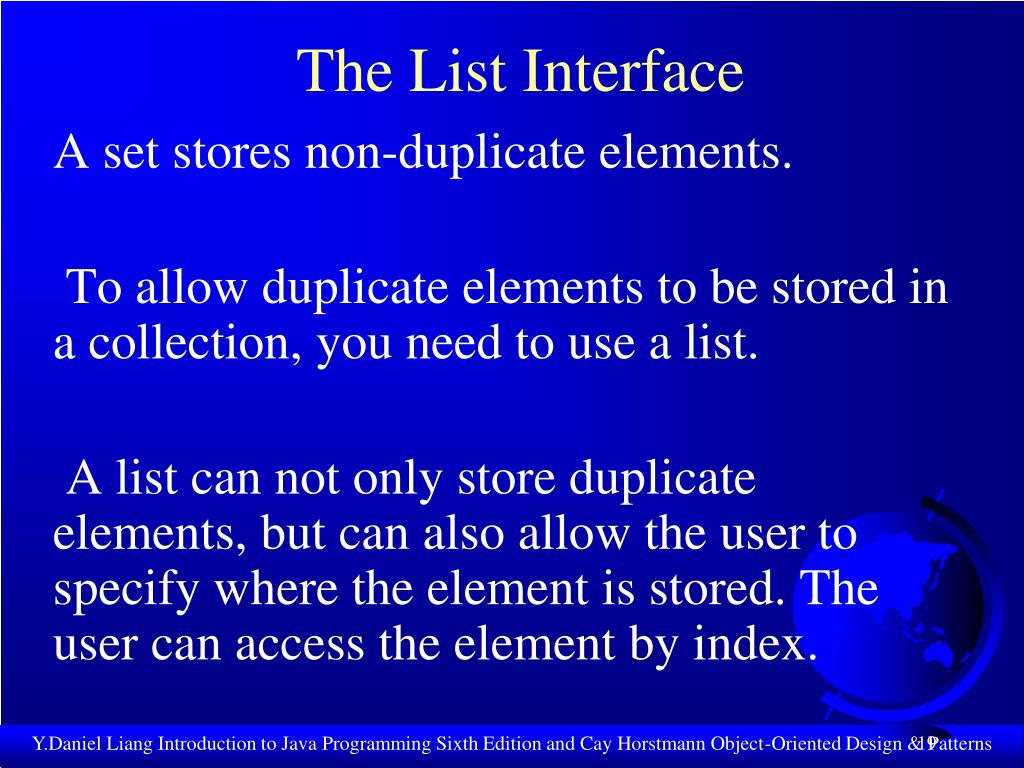 The List Interface

A set stores non-duplicate elements.

To allow duplicate elements to be stored in a collection, you need to use a list.

A list can not only store duplicate elements, but can also allow the user to specify where the element is stored. The user can access the element by index.

Y.Daniel Liang Introduction to Java Programming Sixth Edition and Cay Horstmann Object-Oriented Design & Patterns 19